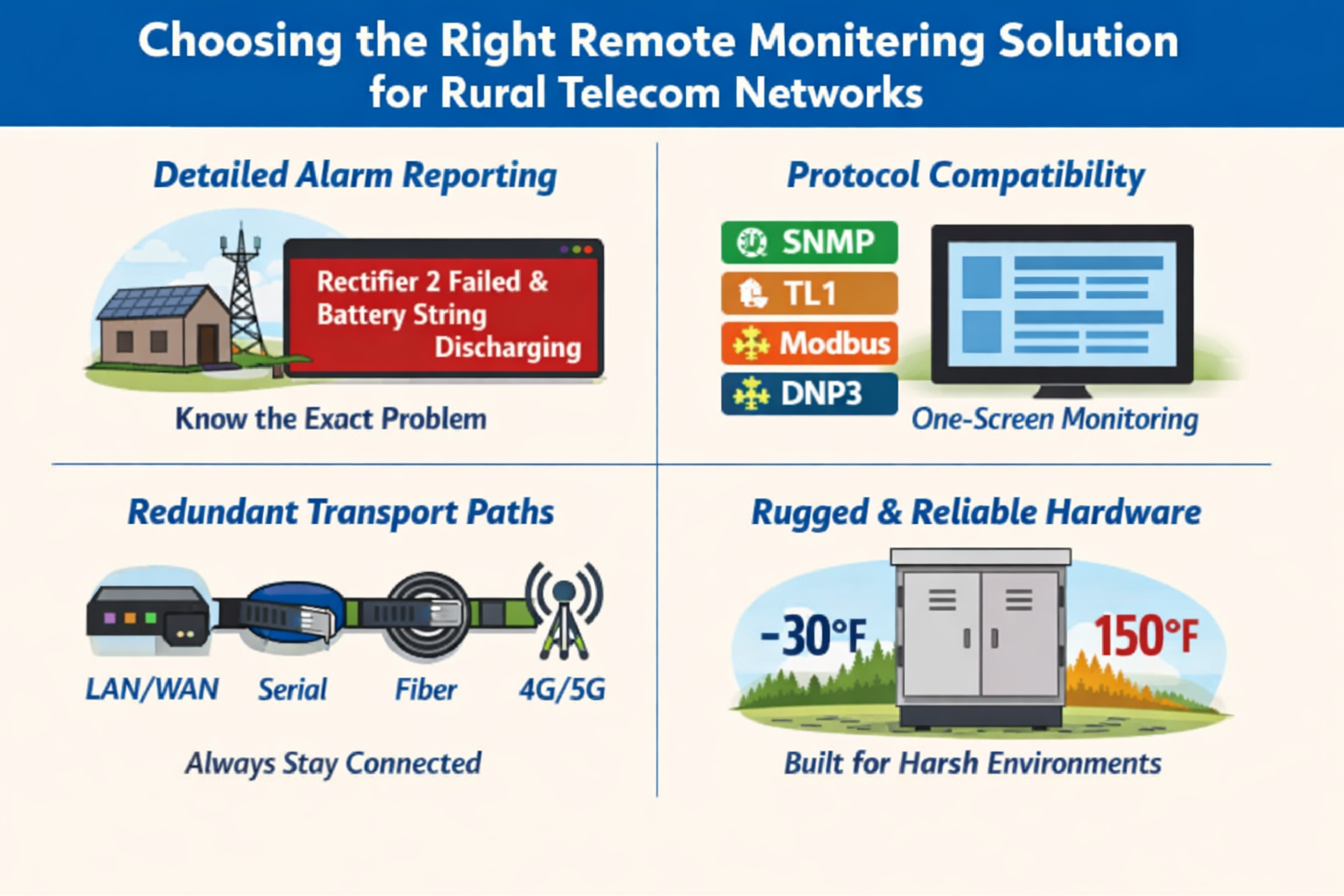 Choosing the Right Remote Monitering Solution for Rural Telecom Networks

Detailed Alarm Reporting

Rectifier 2 Failed & Battery String Discharging

Know the Exact Problem

Protocol Compatibility

SNMP

TL1

Modbus

DNP3

One-Screen Monitoring

Redundant Transport Paths

LAN/WAN

Serial

Fiber

4G/5G

Always Stay Connected

Rugged & Reliable Hardware

-30°F

150°F

Built for Harsh Environments